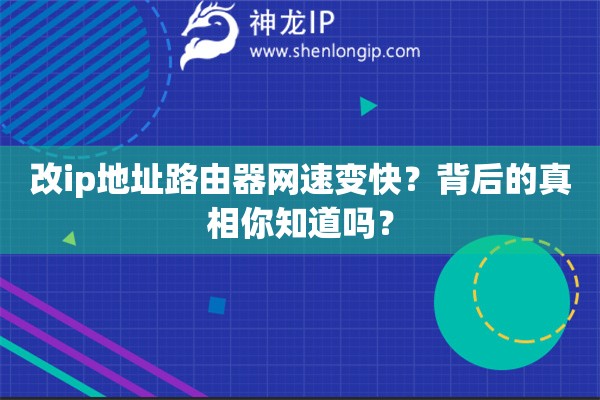 神龙IP
www.shenlongip.com

改ip地址路由器网速变快？背后的真相你知道吗？